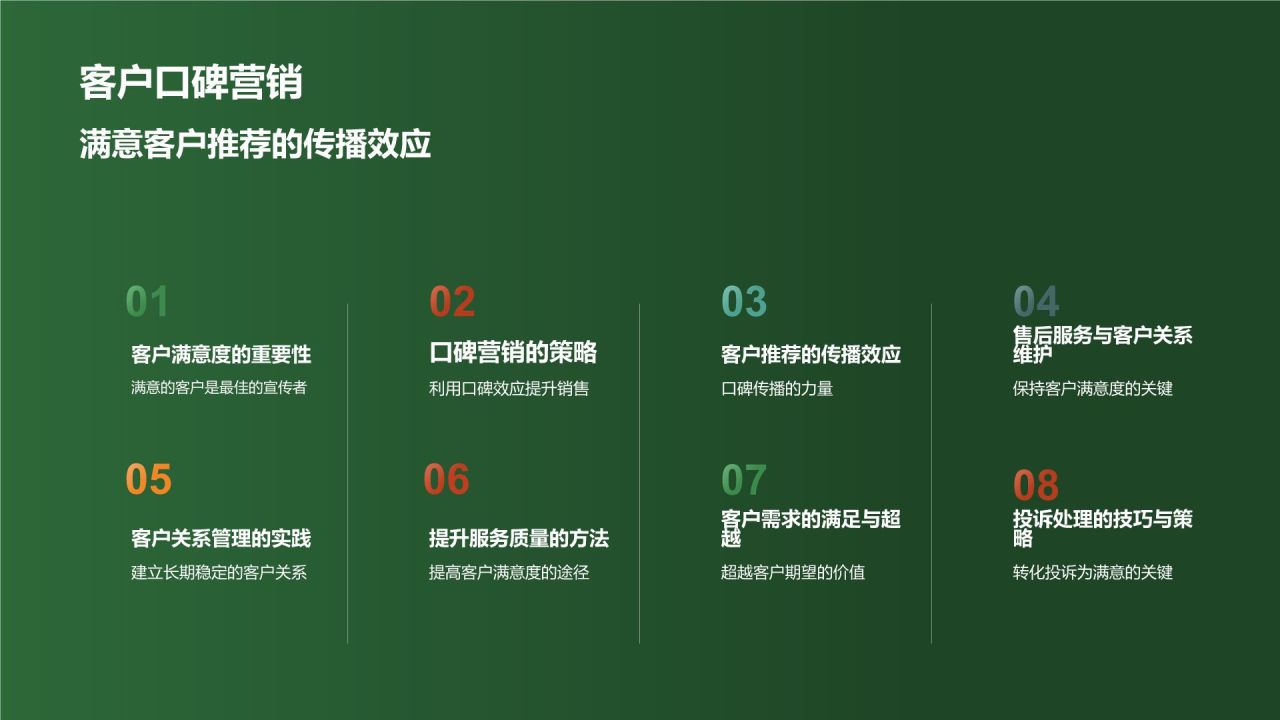 客户口碑营销

满意客户推荐的传播效应

01
客户满意度的重要性
满意的客户是最佳的宣传者

02
口碑营销的策略
利用口碑效应提升销售

03
客户推荐的传播效应
口碑传播的力量

04
售后服务与客户关系维护
保持客户满意度的关键

05
客户关系管理的实践
建立长期稳定的客户关系

06
提升服务质量的方法
提高客户满意度的途径

07
客户需求的满足与超越
超越客户期望的价值

08
投诉处理的技巧与策略
转化投诉为满意的关键